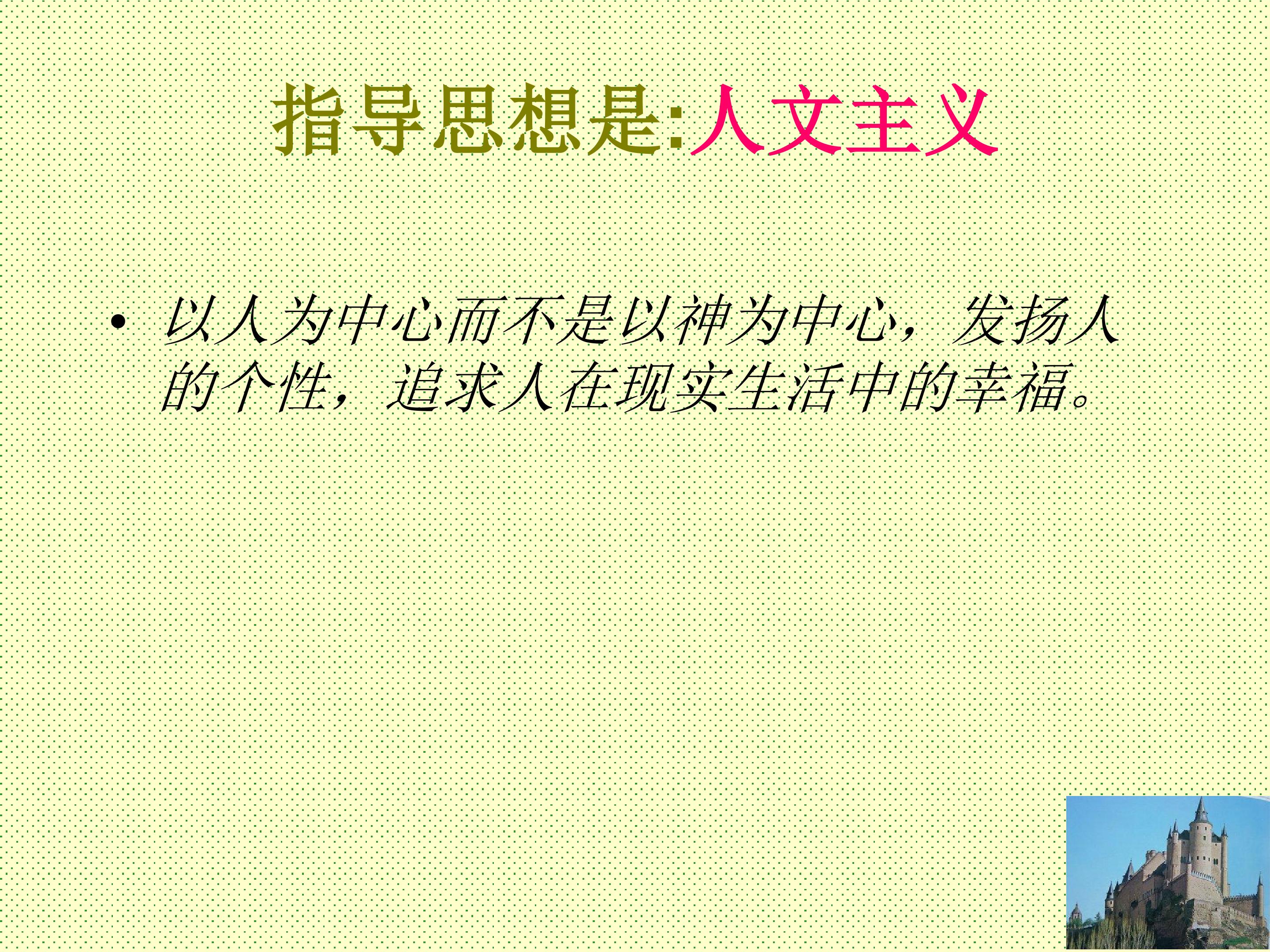 指导思想是:人文主义

• 以人为中心而不是以神为中心，发扬人的个性，追求人在现实生活中的幸福。